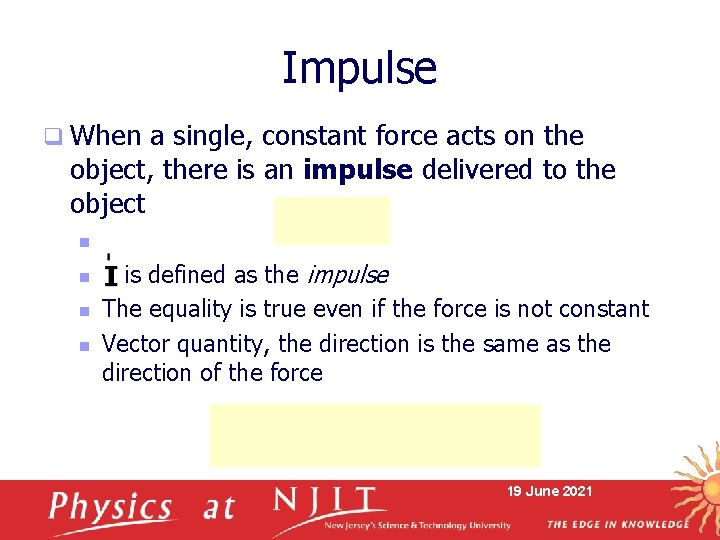 Impulse

When a single, constant force acts on the object, there is an **impulse** delivered to the object

$\vec{I}$ is defined as the *impulse*

The equality is true even if the force is not constant

Vector quantity, the direction is the same as the direction of the force

Physics at NJIT

New Jersey's Science & Technology University

19 June 2021

THE EDGE IN KNOWLEDGE